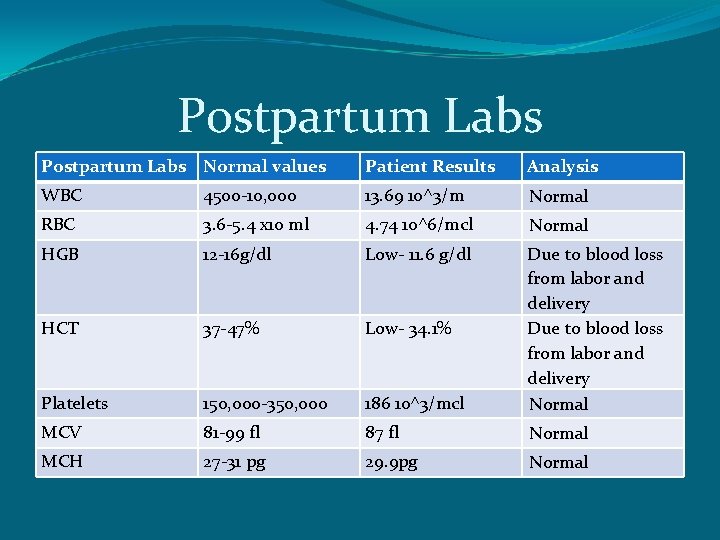 Postpartum Labs

| Postpartum Labs | Normal values | Patient Results | Analysis |
|---|---|---|---|
| WBC | 4500-10,000 | 13.69 10^3/m | Normal |
| RBC | 3.6-5.4 x10 ml | 4.74 10^6/mcl | Normal |
| HGB | 12-16g/dl | Low- 11.6 g/dl | Due to blood loss from labor and delivery |
| HCT | 37-47% | Low- 34.1% | Due to blood loss from labor and delivery |
| Platelets | 150,000-350,000 | 186 10^3/mcl | Normal |
| MCV | 81-99 fl | 87 fl | Normal |
| MCH | 27-31 pg | 29.9pg | Normal |